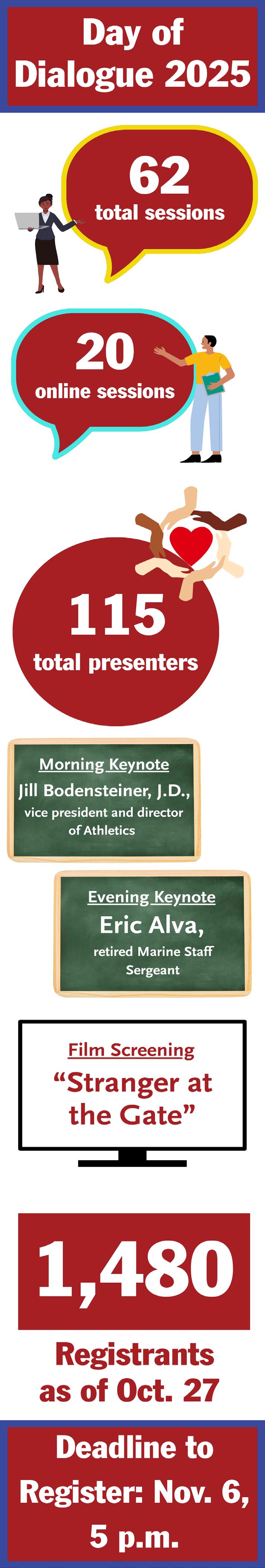 Day of Dialogue 2025

62
total sessions

20
online sessions

115
total presenters

Morning Keynote
Jill Bodensteiner, J.D.,
vice president and director of Athletics

Evening Keynote
Eric Alva,
retired Marine Staff Sergeant

Film Screening
“Stranger at the Gate”

1,480

Registrants as of Oct. 27

Deadline to Register: Nov. 6, 5 p.m.